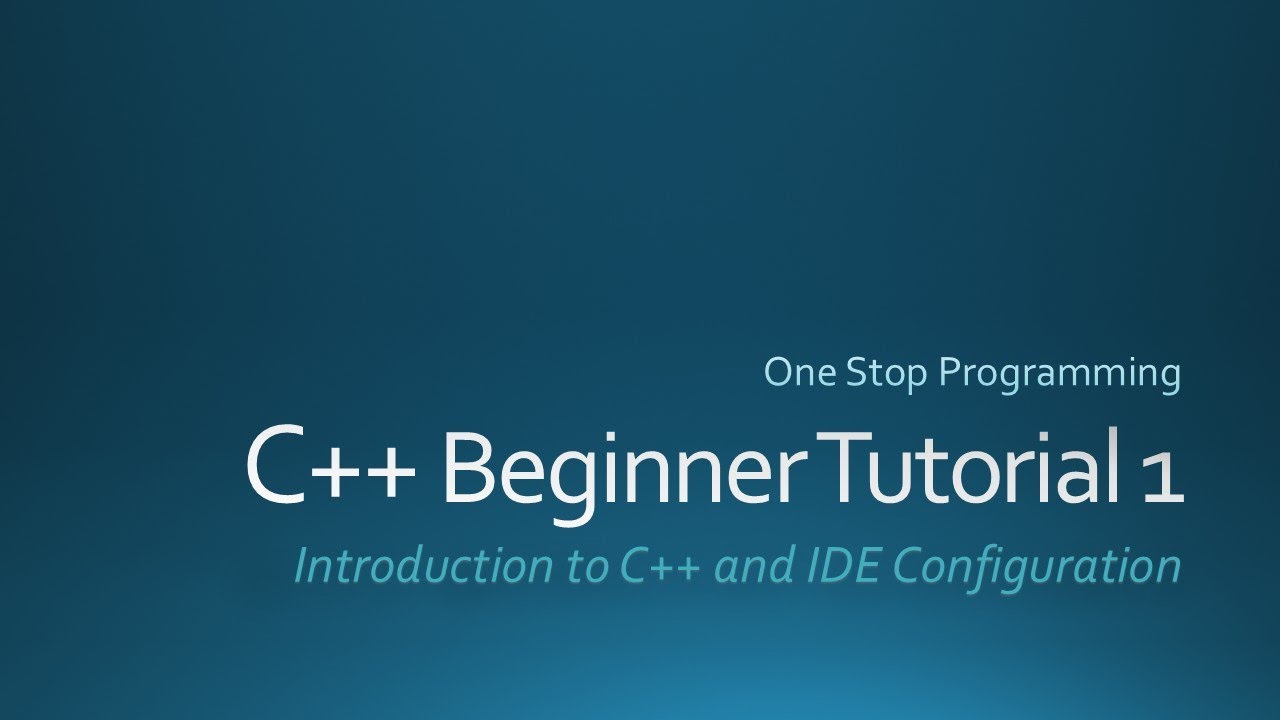 One Stop Programming

C++ Beginner Tutorial 1

Introduction to C++ and IDE Configuration